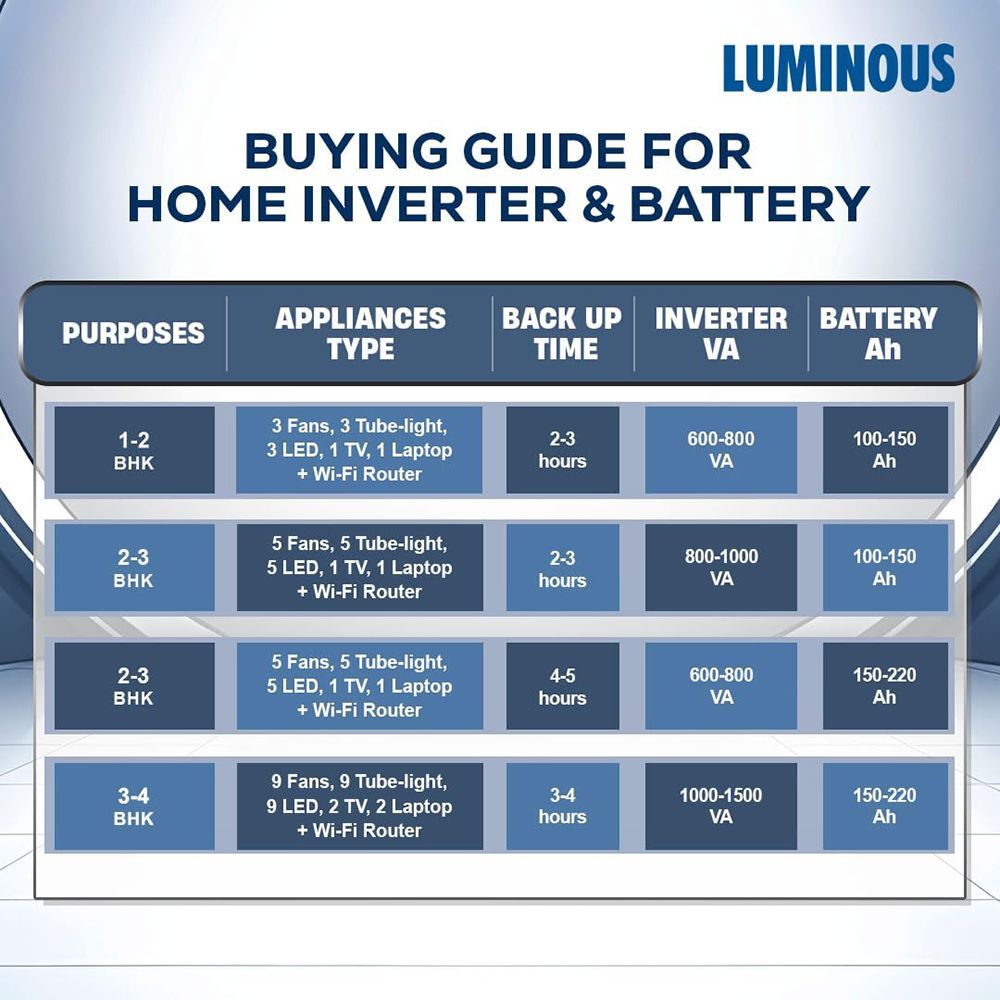 LUMINOUS

BUYING GUIDE FOR HOME INVERTER & BATTERY

| PURPOSES | APPLIANCES TYPE | BACK UP TIME | INVERTER VA | BATTERY Ah |
|---|---|---|---|---|
| 1-2 BHK | 3 Fans, 3 Tube-light, 3 LED, 1 TV, 1 Laptop + Wi-Fi Router | 2-3 hours | 600-800 VA | 100-150 Ah |
| 2-3 BHK | 5 Fans, 5 Tube-light, 5 LED, 1 TV, 1 Laptop + Wi-Fi Router | 2-3 hours | 800-1000 VA | 100-150 Ah |
| 2-3 BHK | 5 Fans, 5 Tube-light, 5 LED, 1 TV, 1 Laptop + Wi-Fi Router | 4-5 hours | 600-800 VA | 150-220 Ah |
| 3-4 BHK | 9 Fans, 9 Tube-light, 9 LED, 2 TV, 2 Laptop + Wi-Fi Router | 3-4 hours | 1000-1500 VA | 150-220 Ah |